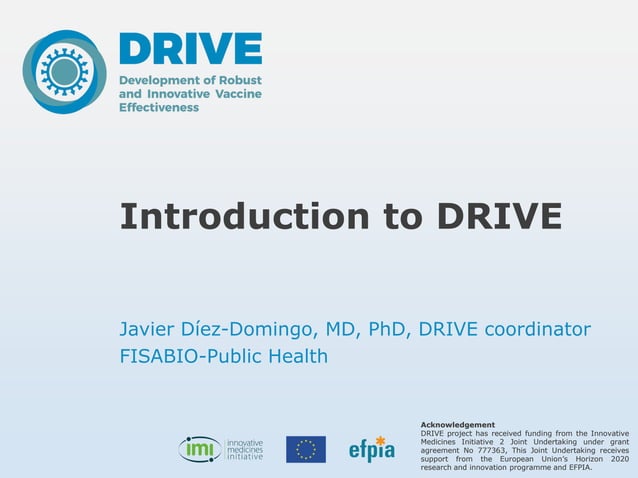 DRIVE
Development of Robust and Innovative Vaccine Effectiveness

Introduction to DRIVE

Javier Díez-Domingo, MD, PhD, DRIVE coordinator
FISABIO-Public Health

imi innovative medicines initiative

efpia

Acknowledgement
DRIVE project has received funding from the Innovative Medicines Initiative 2 Joint Undertaking under grant agreement No 777363, This Joint Undertaking receives support from the European Union's Horizon 2020 research and innovation programme and EFPIA.